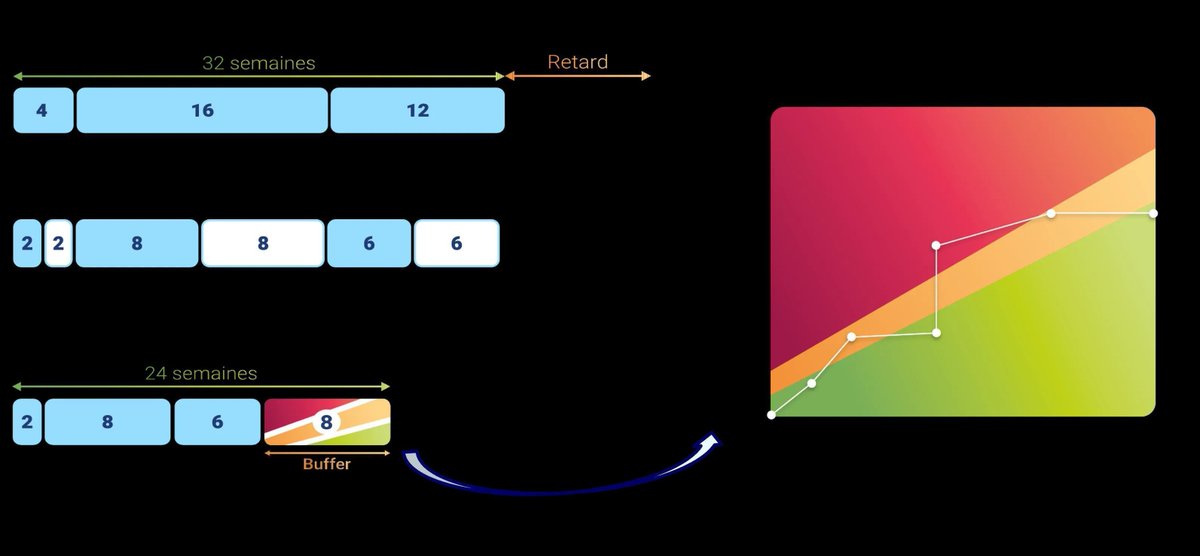 32 semaines

Retard

4 16 12

2 2 8 8 6 6

24 semaines

2 8 6 8

Buffer